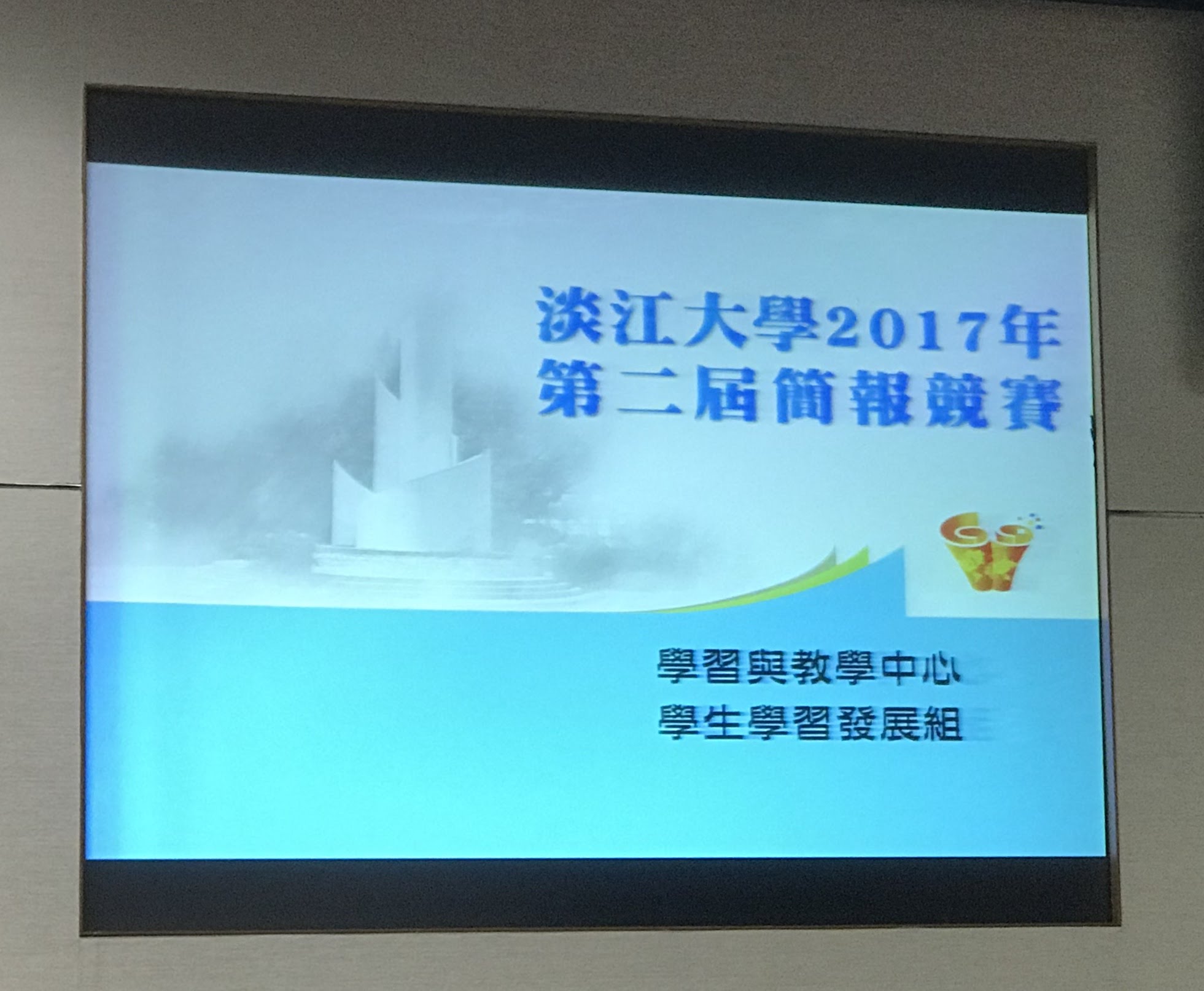 淡江大學2017年
第二屆簡報競賽

學習與教學中心
學生學習發展組